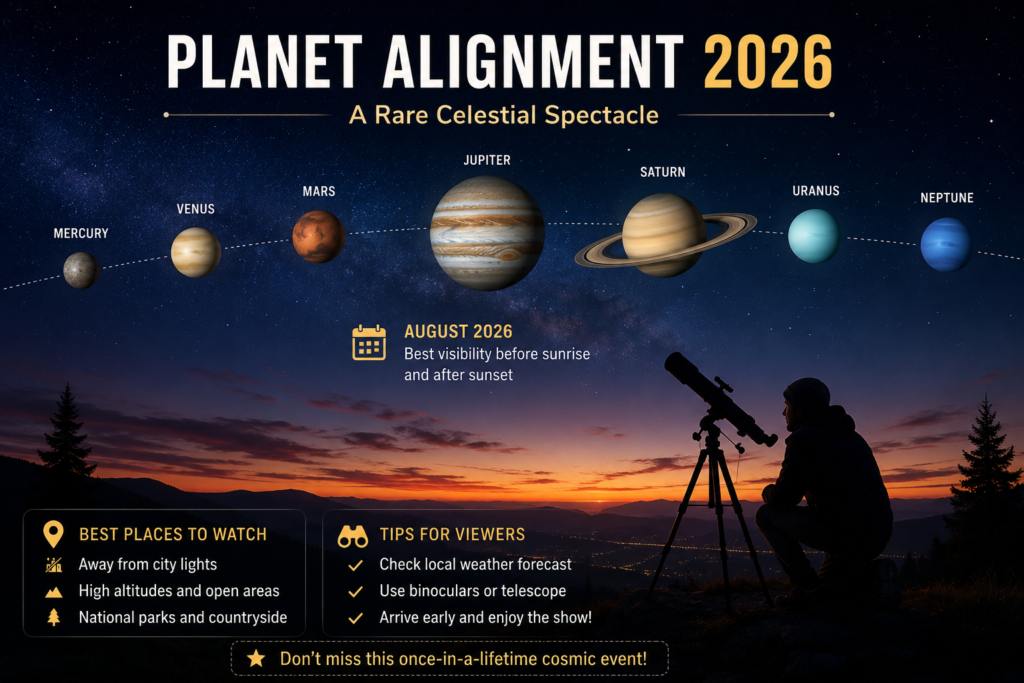 PLANET ALIGNMENT 2026

A Rare Celestial Spectacle

MERCURY
VENUS
MARS
JUPITER
SATURN
URANUS
NEPTUNE

AUGUST 2026
Best visibility before sunrise and after sunset

BEST PLACES TO WATCH
Away from city lights
High altitudes and open areas
National parks and countryside

TIPS FOR VIEWERS
Check local weather forecast
Use binoculars or telescope
Arrive early and enjoy the show!

Don't miss this once-in-a-lifetime cosmic event!